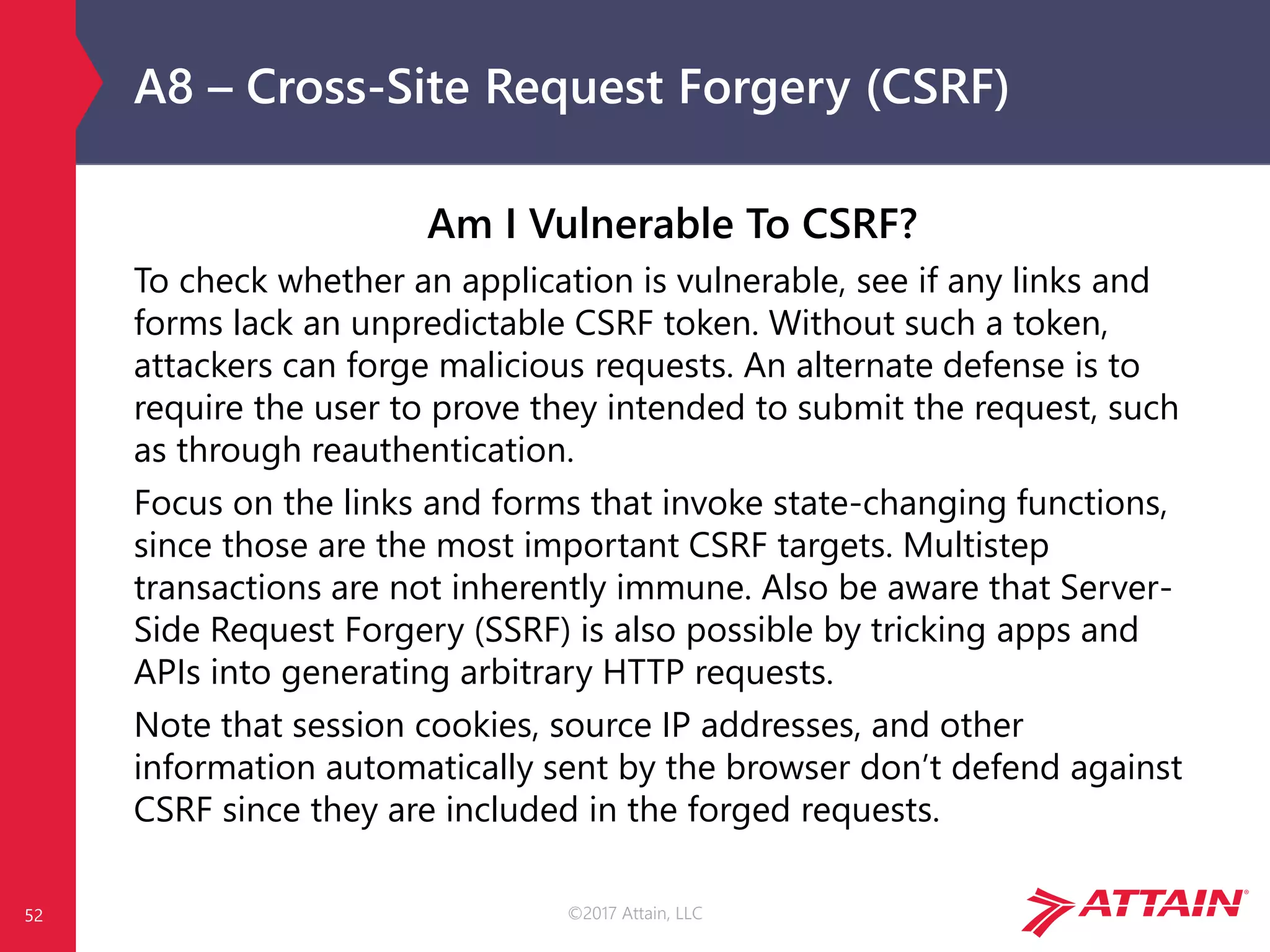 A8 – Cross-Site Request Forgery (CSRF)

Am I Vulnerable To CSRF?

To check whether an application is vulnerable, see if any links and forms lack an unpredictable CSRF token. Without such a token, attackers can forge malicious requests. An alternate defense is to require the user to prove they intended to submit the request, such as through reauthentication.

Focus on the links and forms that invoke state-changing functions, since those are the most important CSRF targets. Multistep transactions are not inherently immune. Also be aware that Server-Side Request Forgery (SSRF) is also possible by tricking apps and APIs into generating arbitrary HTTP requests.

Note that session cookies, source IP addresses, and other information automatically sent by the browser don't defend against CSRF since they are included in the forged requests.

52

©2017 Attain, LLC

ATTAIN®